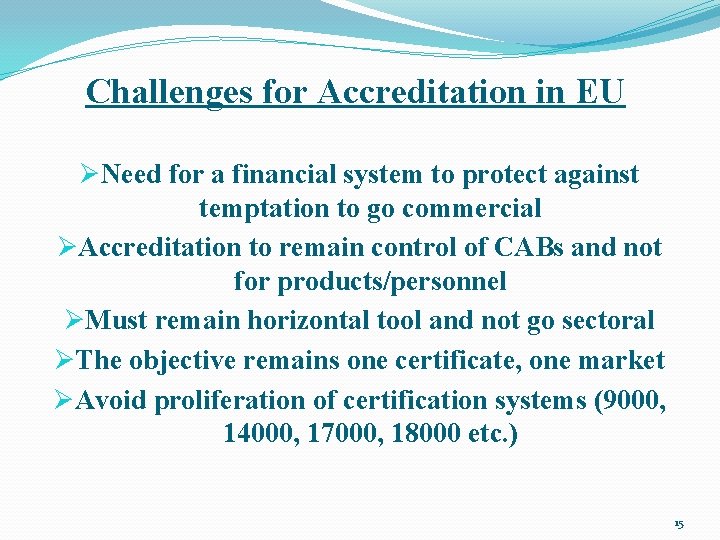 Challenges for Accreditation in EU

➢Need for a financial system to protect against temptation to go commercial

➢Accreditation to remain control of CABs and not for products/personnel

➢Must remain horizontal tool and not go sectoral

➢The objective remains one certificate, one market

➢Avoid proliferation of certification systems (9000, 14000, 17000, 18000 etc.)

15